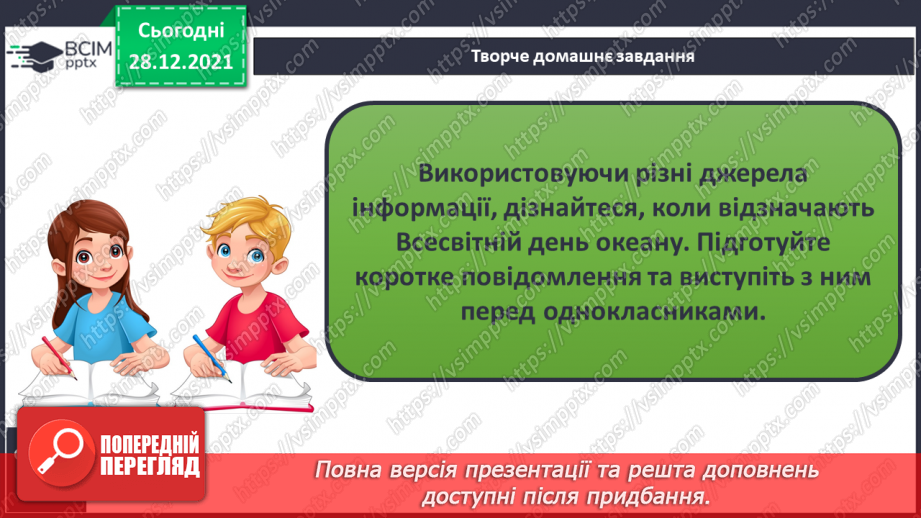 ВСІМ
pptx

Сьогодні
28.12.2021

Творче домашнє завдання

Використовуючи різні джерела інформації, дізнайтеся, коли відзначають Всесвітній день океану. Підготуйте коротке повідомлення та виступіть з ним перед однокласниками.

ПОПЕРЕДНІЙ ПЕРЕГЛЯД

Повна версія презентації та решта доповнень доступні після придбання.

https://vsimpptx.com